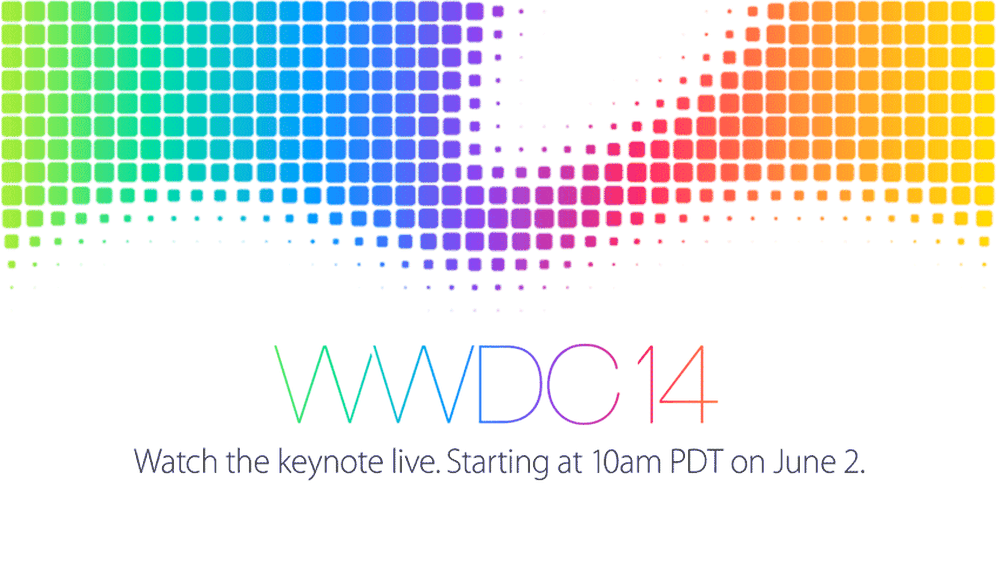 WWDC14

Watch the keynote live. Starting at 10am PDT on June 2.